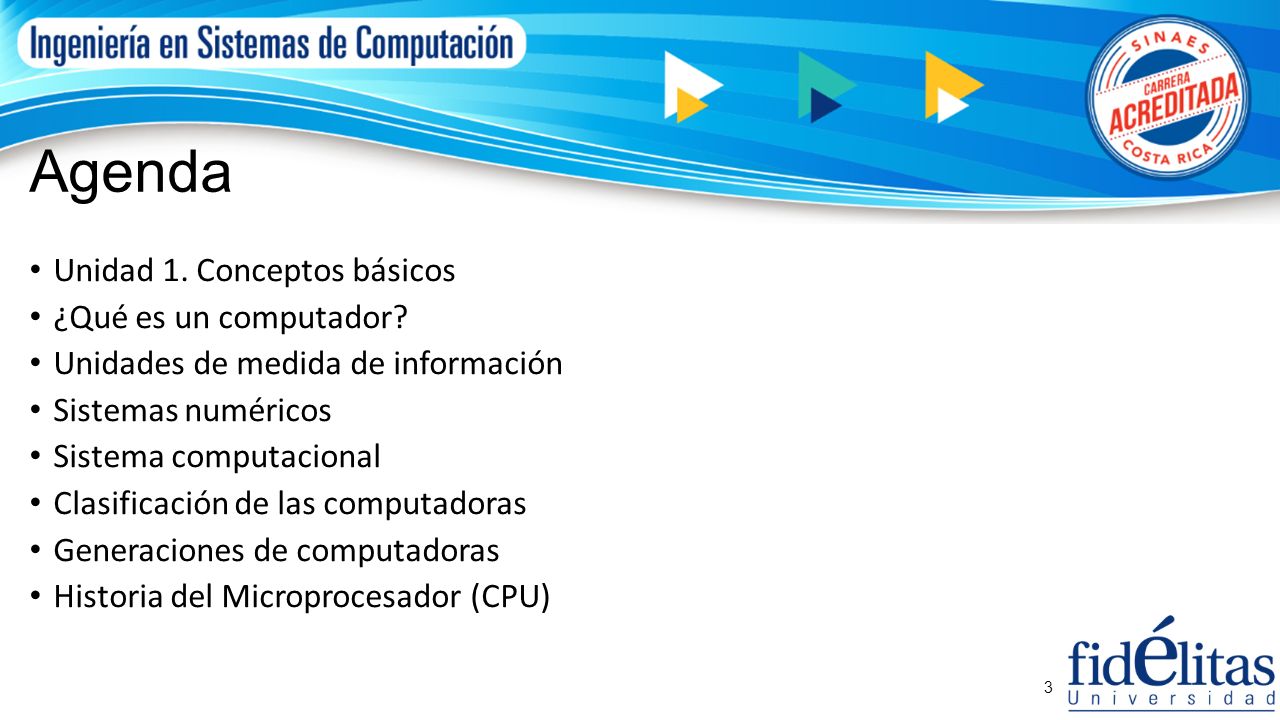 Ingeniería en Sistemas de Computación

SINAES
CARRERA
ACREDITADA
COSTA RICA

Agenda

• Unidad 1. Conceptos básicos
• ¿Qué es un computador?
• Unidades de medida de información
• Sistemas numéricos
• Sistema computacional
• Clasificación de las computadoras
• Generaciones de computadoras
• Historia del Microprocesador (CPU)

3

fidélitas
Universidad